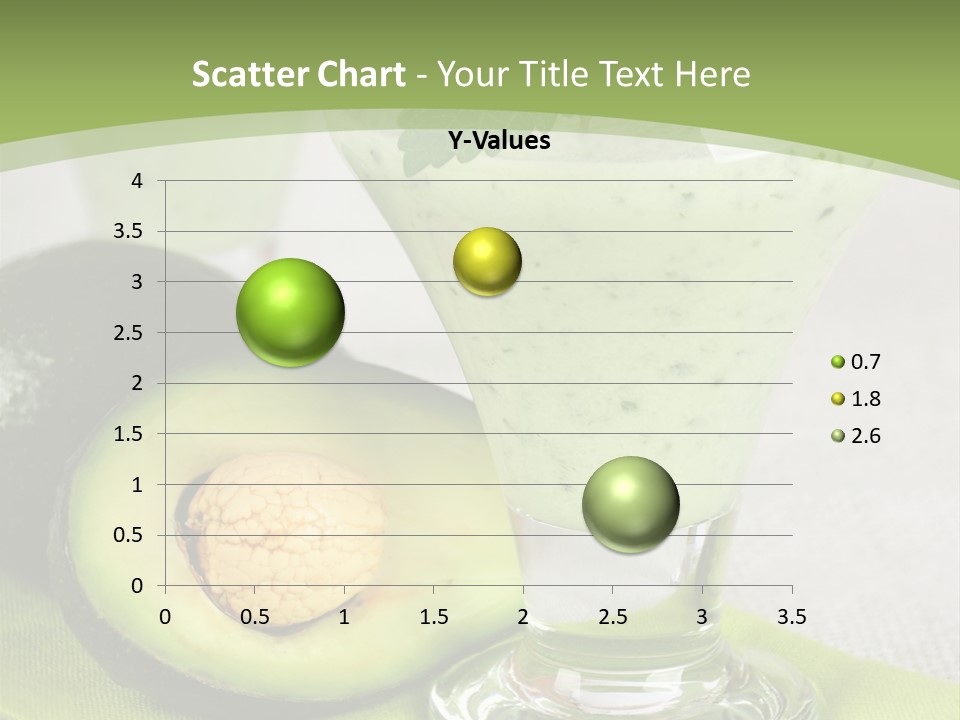 Scatter Chart - Your Title Text Here

Y-Values

4
3.5
3
2.5
2
1.5
1
0.5
0

0 0.5 1 1.5 2 2.5 3 3.5

0.7
1.8
2.6